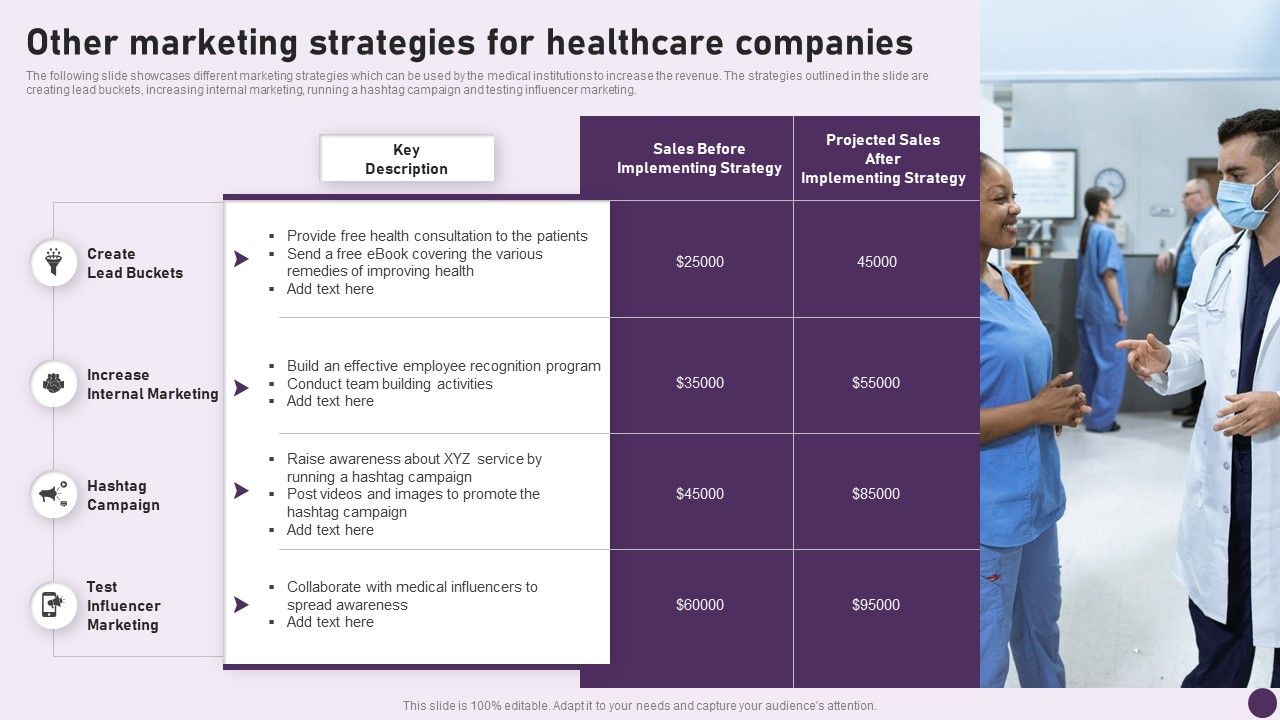 Other marketing strategies for healthcare companies

The following slide showcases different marketing strategies which can be used by the medical institutions to increase the revenue. The strategies outlined in the slide are creating lead buckets, increasing internal marketing, running a hashtag campaign and testing influencer marketing.

| | Key Description | Sales Before Implementing Strategy | Projected Sales After Implementing Strategy |
|---|---|---|---|
| Create Lead Buckets | ▪ Provide free health consultation to the patients ▪ Send a free eBook covering the various remedies of improving health ▪ Add text here | $25000 | 45000 |
| Increase Internal Marketing | ▪ Build an effective employee recognition program ▪ Conduct team building activities ▪ Add text here | $35000 | $55000 |
| Hashtag Campaign | ▪ Raise awareness about XYZ service by running a hashtag campaign ▪ Post videos and images to promote the hashtag campaign ▪ Add text here | $45000 | $85000 |
| Test Influencer Marketing | ▪ Collaborate with medical influencers to spread awareness ▪ Add text here | $60000 | $95000 |

This slide is 100% editable. Adapt it to your needs and capture your audience's attention.